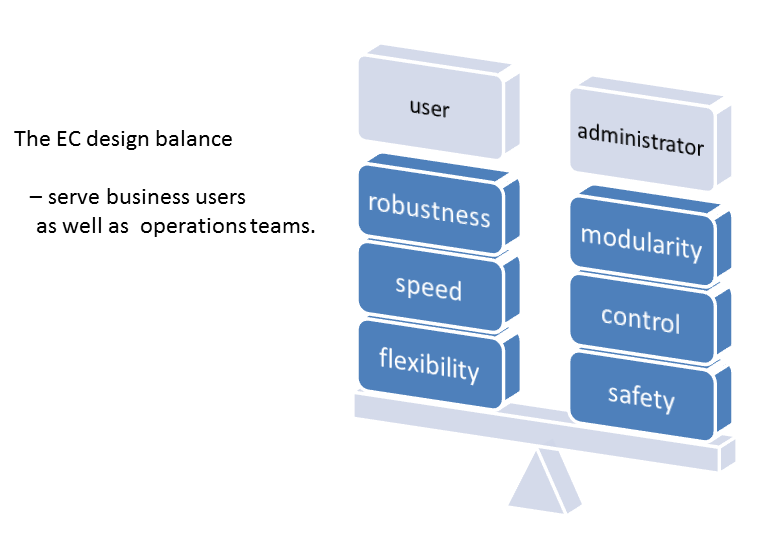 The EC design balance

– serve business users as well as operations teams.

user

robustness

speed

flexibility

administrator

modularity

control

safety